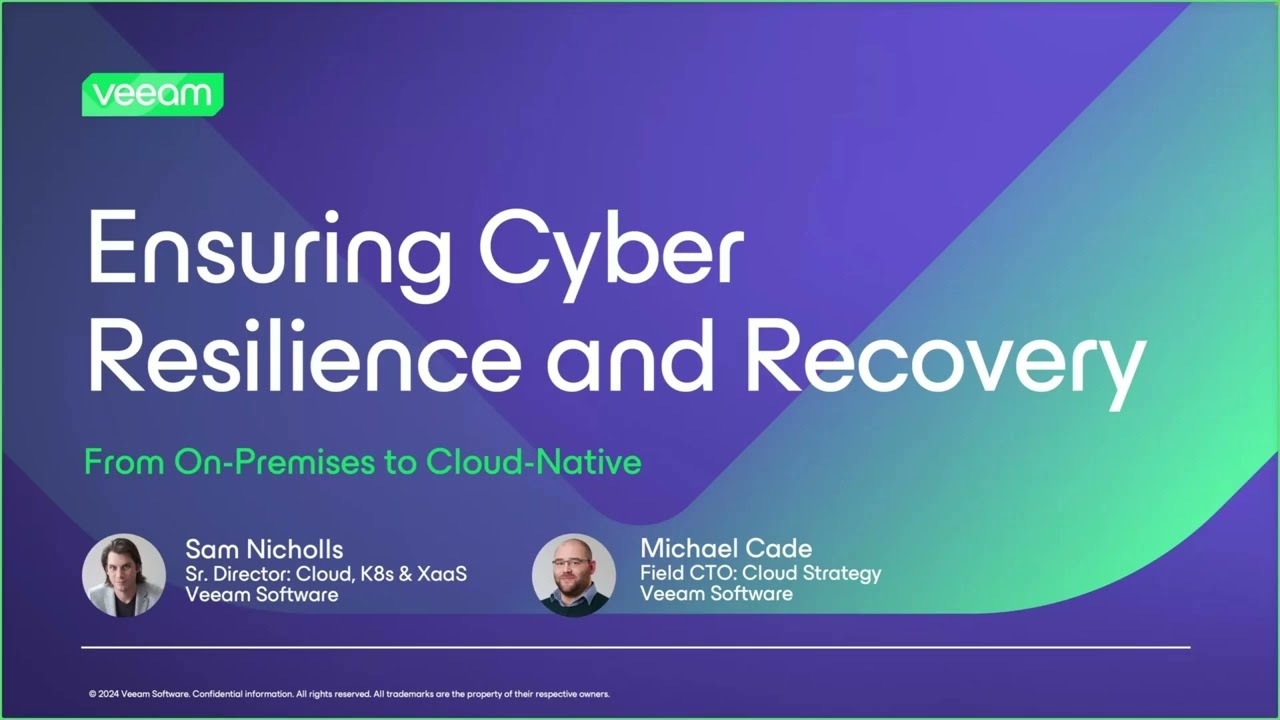 veeam

Ensuring Cyber Resilience and Recovery

From On-Premises to Cloud-Native

Sam Nicholls
Sr. Director: Cloud, K8s & XaaS
Veeam Software

Michael Cade
Field CTO: Cloud Strategy
Veeam Software

© 2024 Veeam Software. Confidential information. All rights reserved. All trademarks are the property of their respective owners.